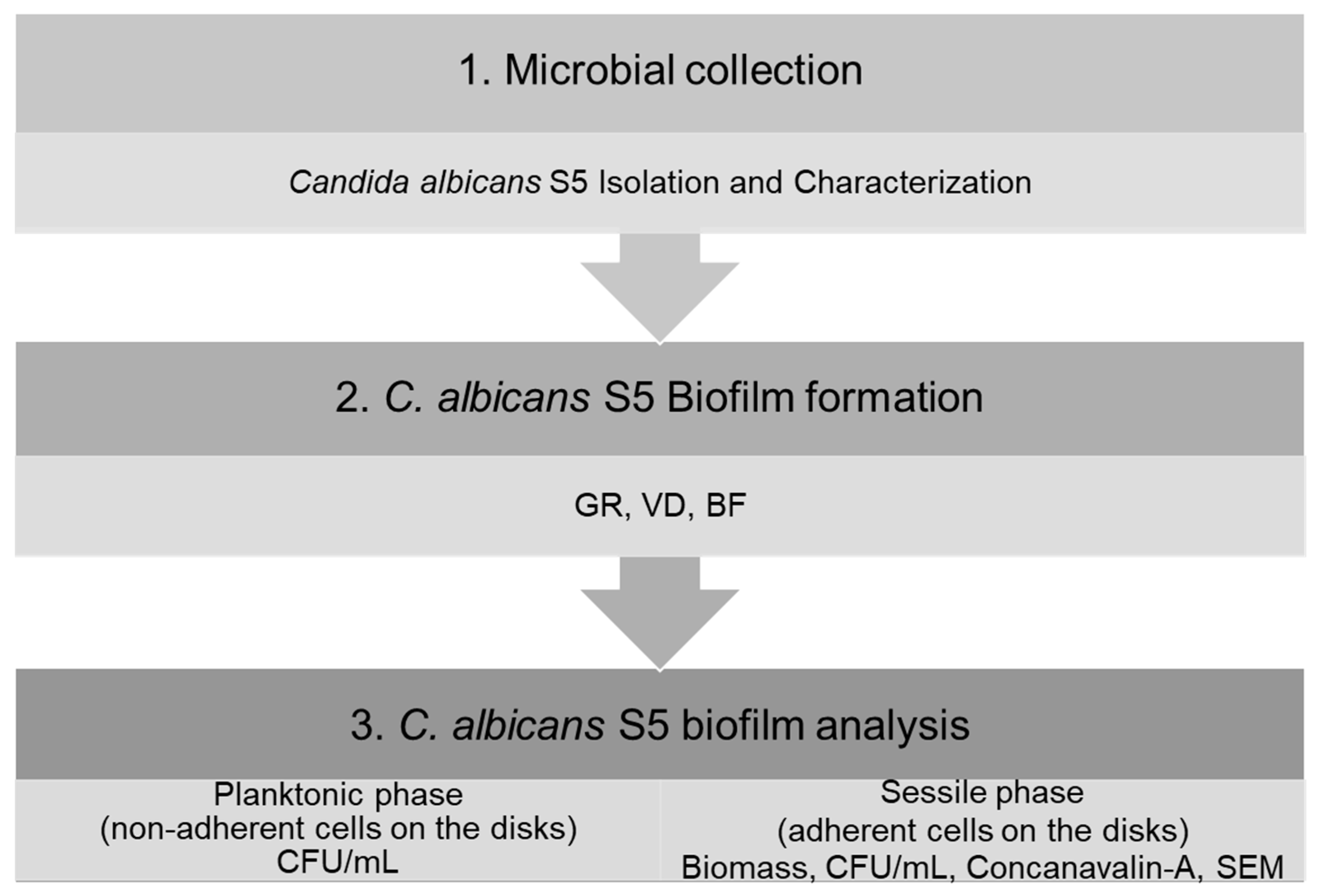 1. Microbial collection

Candida albicans S5 Isolation and Characterization

2. C. albicans S5 Biofilm formation

GR, VD, BF

3. C. albicans S5 biofilm analysis

Planktonic phase
(non-adherent cells on the disks)
CFU/mL

Sessile phase
(adherent cells on the disks)
Biomass, CFU/mL, Concanavalin-A, SEM